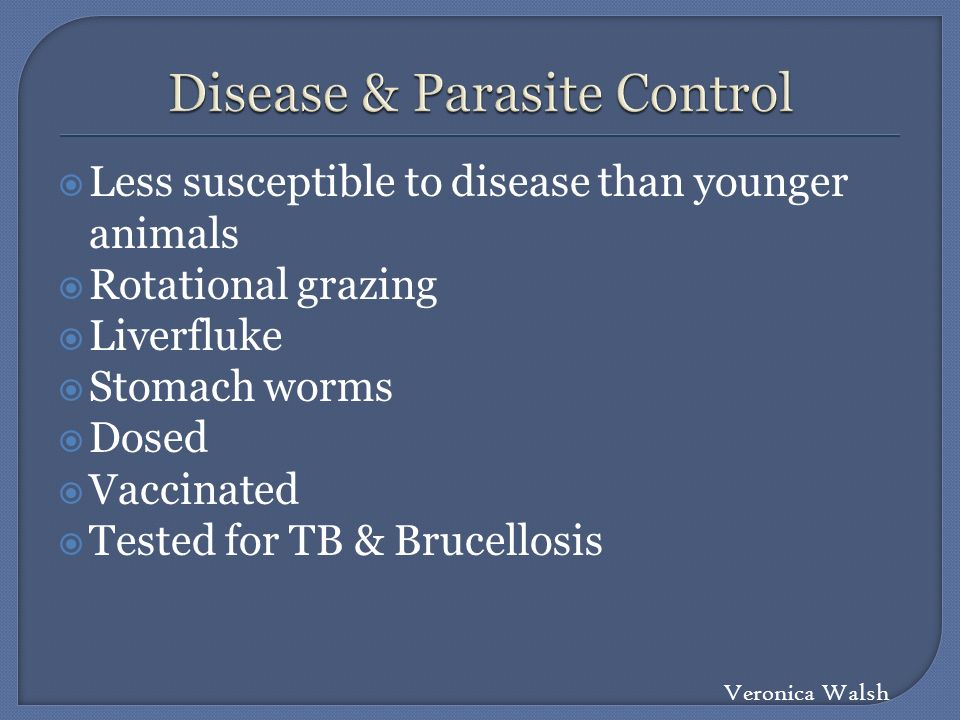 Disease & Parasite Control

Less susceptible to disease than younger animals
Rotational grazing
Liverfluke
Stomach worms
Dosed
Vaccinated
Tested for TB & Brucellosis

Veronica Walsh